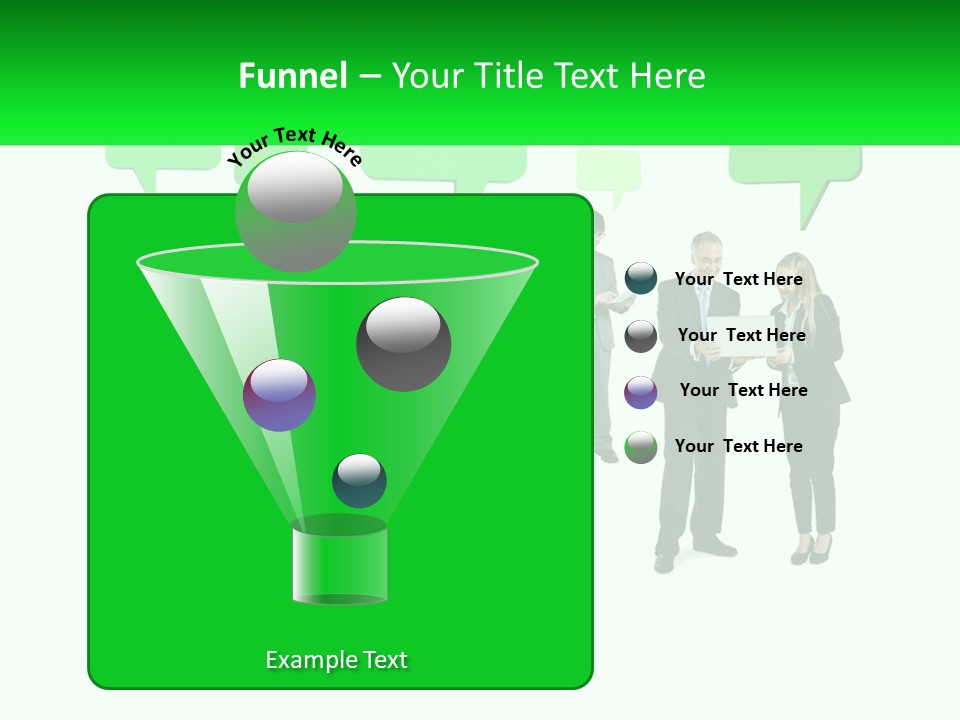 Funnel – Your Title Text Here

Your Text Here

Your Text Here

Your Text Here

Your Text Here

Your Text Here

Example Text